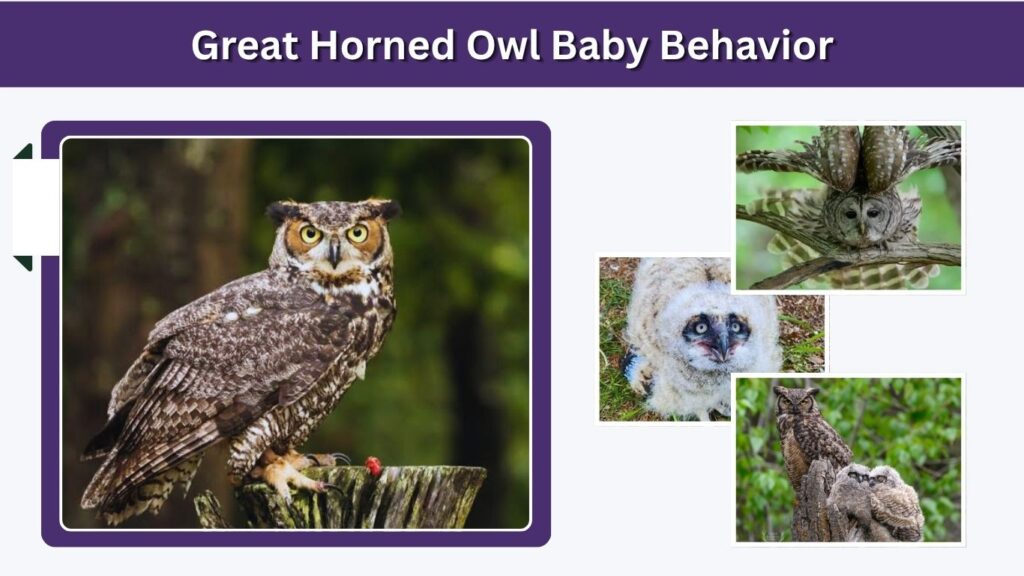 Great Horned Owl Baby Behavior